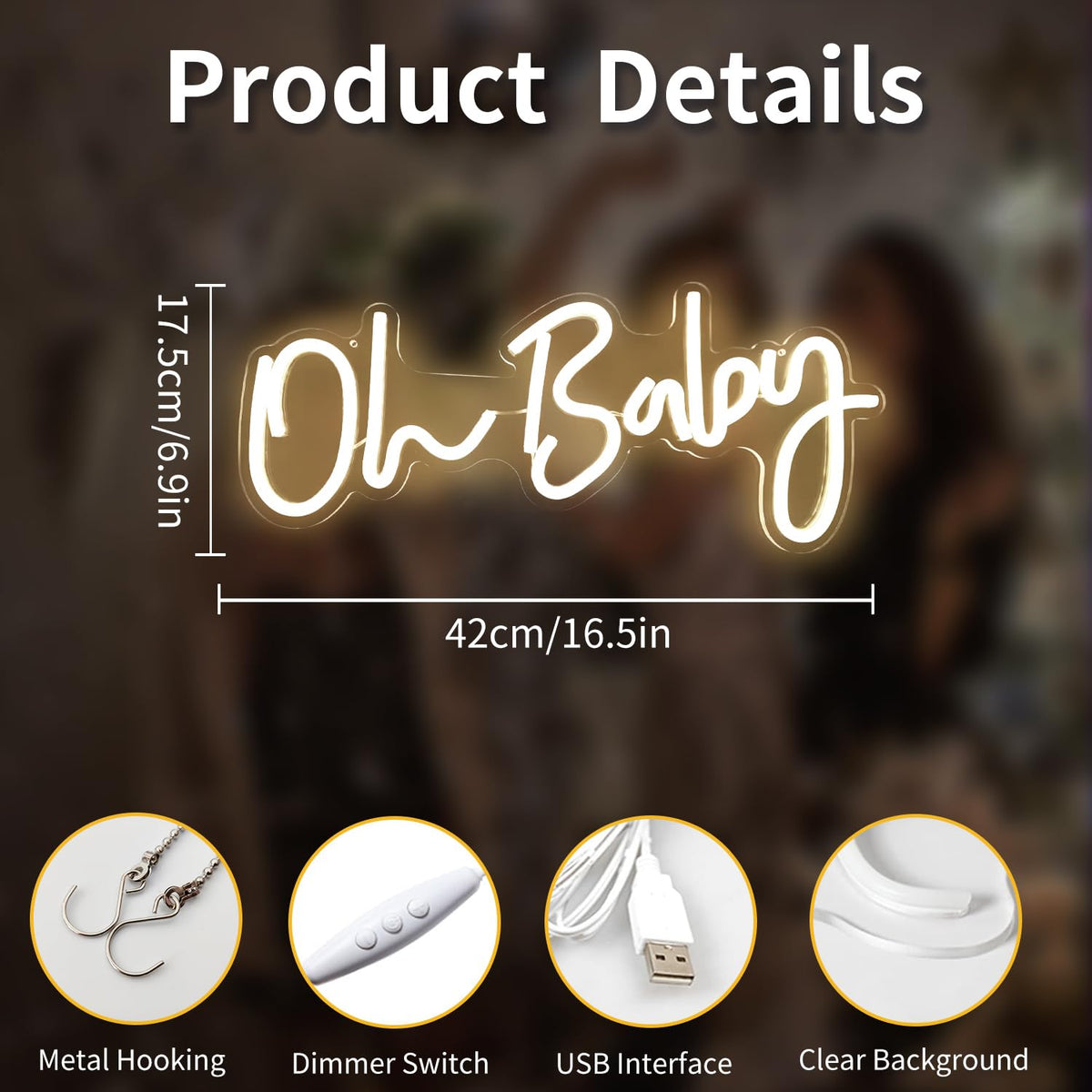 Product Details

17.5cm/6.9in

Oh Baby

42cm/16.5in

Metal Hooking

Dimmer Switch

USB Interface

Clear Background